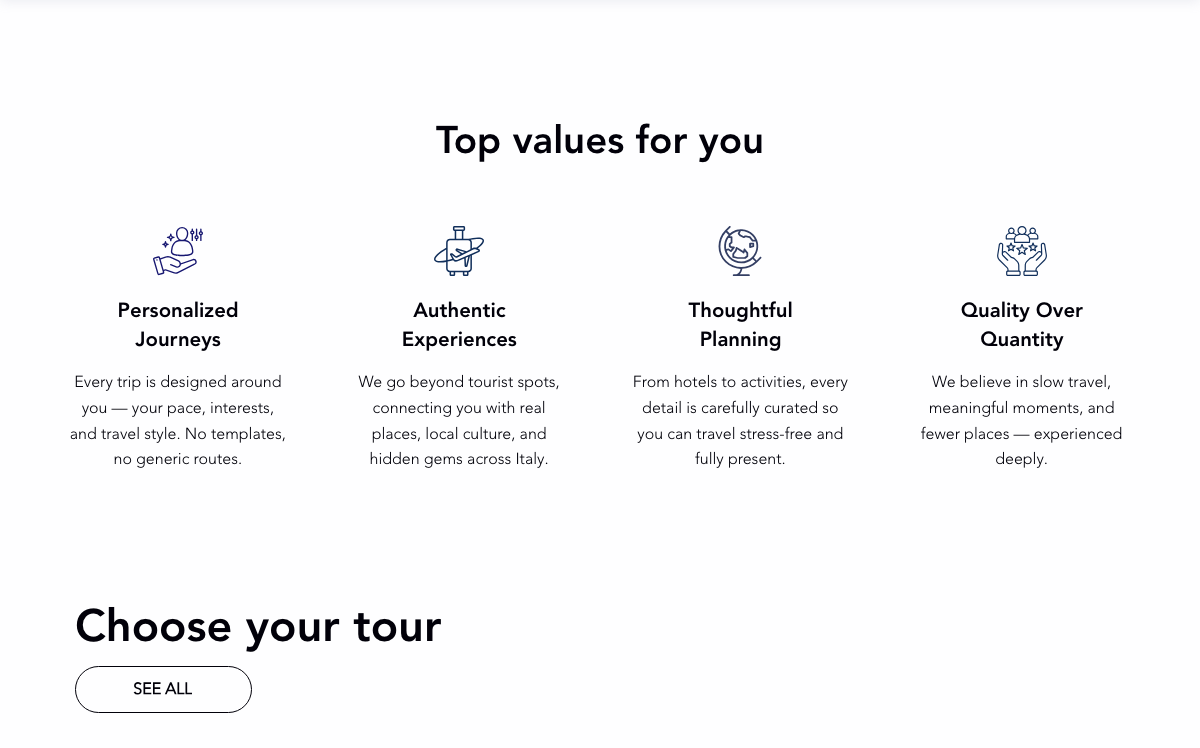 Top values for you

Personalized Journeys

Every trip is designed around you — your pace, interests, and travel style. No templates, no generic routes.

Authentic Experiences

We go beyond tourist spots, connecting you with real places, local culture, and hidden gems across Italy.

Thoughtful Planning

From hotels to activities, every detail is carefully curated so you can travel stress-free and fully present.

Quality Over Quantity

We believe in slow travel, meaningful moments, and fewer places — experienced deeply.

Choose your tour

SEE ALL